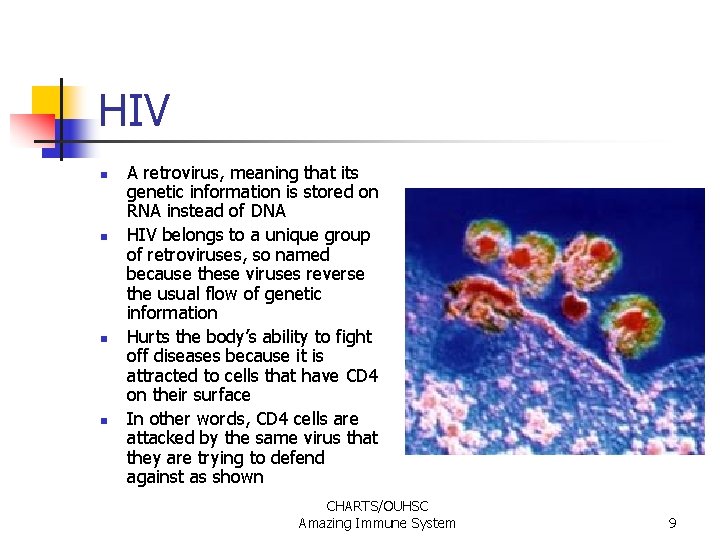 HIV

- A retrovirus, meaning that its genetic information is stored on RNA instead of DNA
- HIV belongs to a unique group of retroviruses, so named because these viruses reverse the usual flow of genetic information
- Hurts the body's ability to fight off diseases because it is attracted to cells that have CD4 on their surface
- In other words, CD4 cells are attacked by the same virus that they are trying to defend against as shown

CHARTS/OUHSC
Amazing Immune System

9